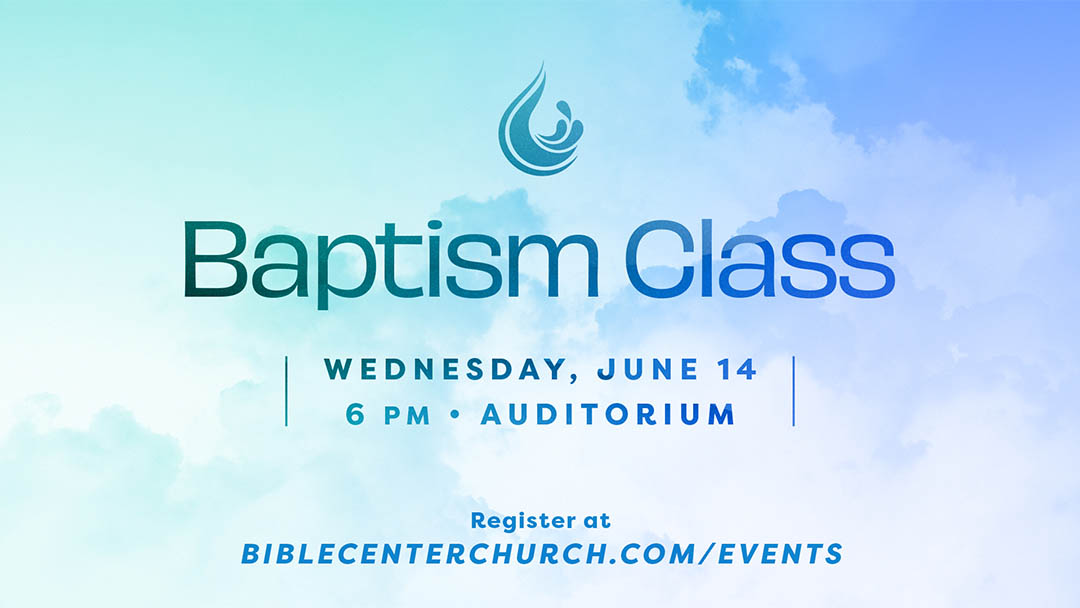 Baptism Class

WEDNESDAY, JUNE 14
6 PM • AUDITORIUM

Register at
BIBLECENTERCHURCH.COM/EVENTS